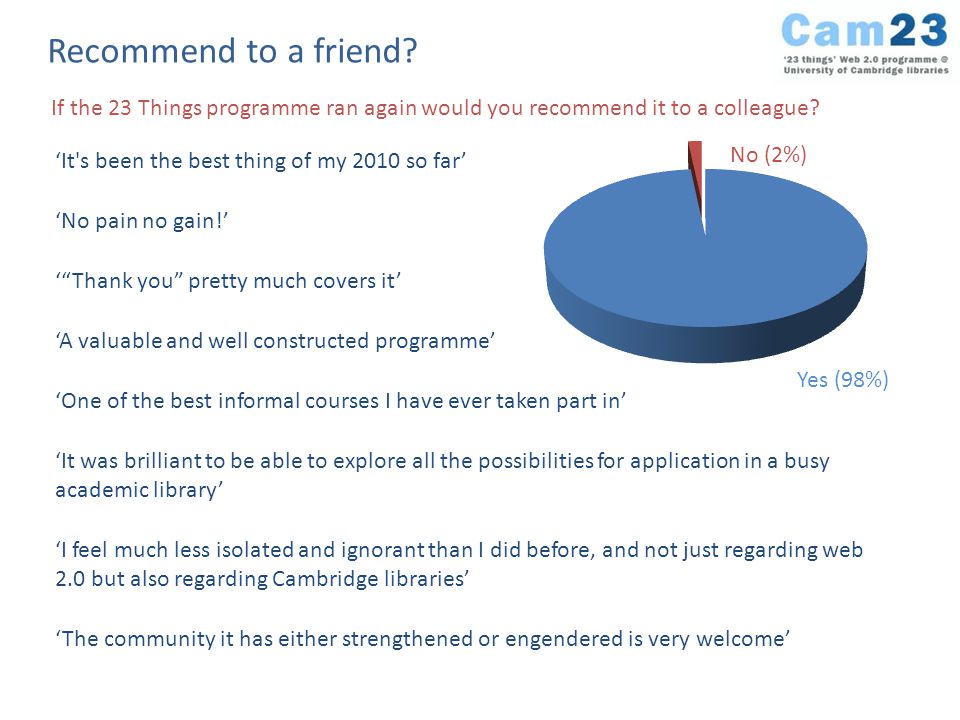 Recommend to a friend?

Cam23
'23 things' Web 2.0 programme @ University of Cambridge libraries

If the 23 Things programme ran again would you recommend it to a colleague?

‘It's been the best thing of my 2010 so far’

‘No pain no gain!’

‘“Thank you” pretty much covers it’

‘A valuable and well constructed programme’

‘One of the best informal courses I have ever taken part in’

‘It was brilliant to be able to explore all the possibilities for application in a busy academic library’

‘I feel much less isolated and ignorant than I did before, and not just regarding web 2.0 but also regarding Cambridge libraries’

‘The community it has either strengthened or engendered is very welcome’

No (2%)

Yes (98%)